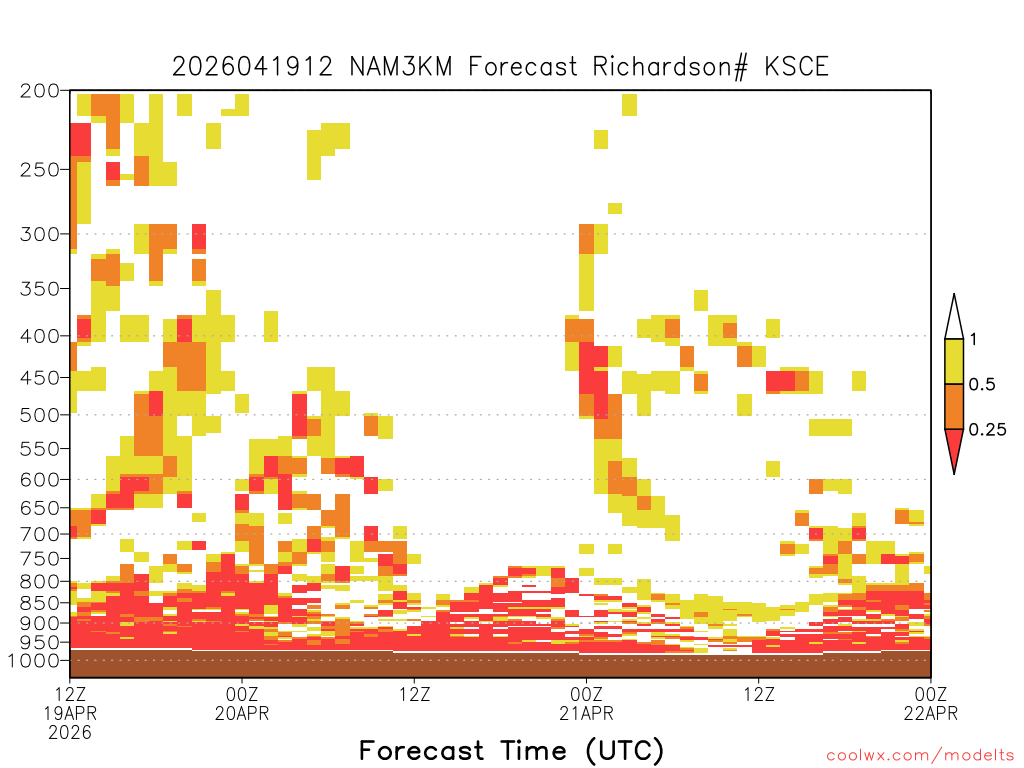 2026041912 NAM3KM Forecast Richardson# KSCE

200
250
300
350
400
450
500
550
600
650
700
750
800
850
900
950
1000

1
0.5
0.25

12Z 19APR 2026
00Z 20APR
12Z
00Z 21APR
12Z
00Z 22APR

Forecast Time (UTC)

coolwx.com/modelts